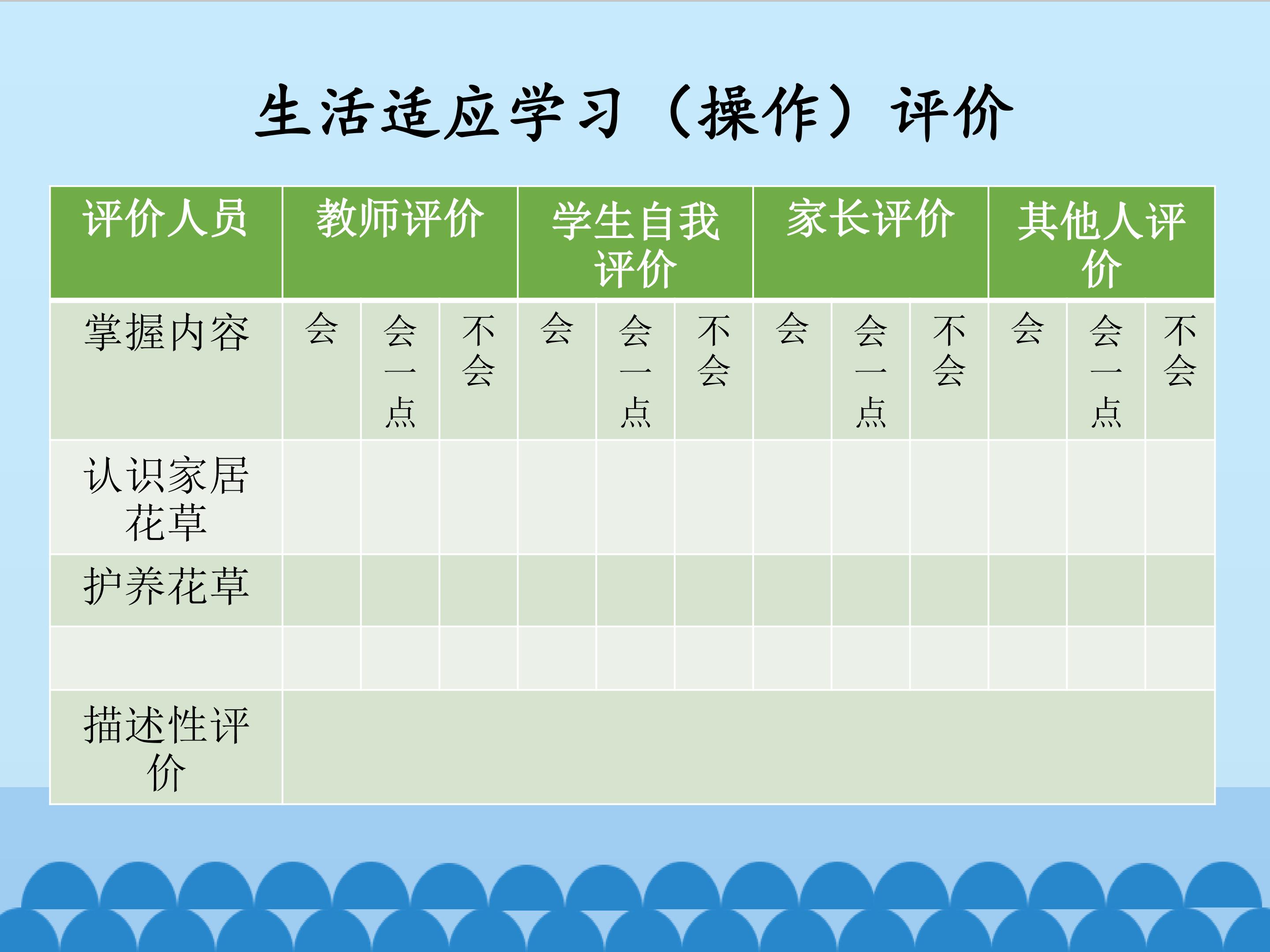 生活适应学习（操作）评价

| 评价人员 | 教师评价 | | | 学生自我评价 | | | 家长评价 | | | 其他人评价 | | |
|---|---|---|---|---|---|---|---|---|---|---|---|---|
| 掌握内容 | 会 | 会一点 | 不会 | 会 | 会一点 | 不会 | 会 | 会一点 | 不会 | 会 | 会一点 | 不会 |
| 认识家居花草 | | | | | | | | | | | | |
| 护养花草 | | | | | | | | | | | | |
| | | | | | | | | | | | | |
| 描述性评价 | | | | | | | | | | | | |